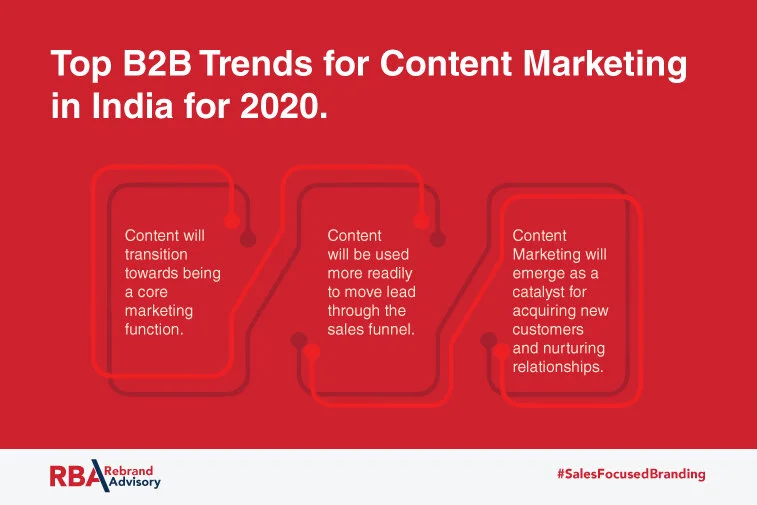 Top B2B Trends for Content Marketing in India for 2020.

Content will transition towards being a core marketing function.

Content will be used more readily to move lead through the sales funnel.

Content Marketing will emerge as a catalyst for acquiring new customers and nurturing relationships.

RBA Rebrand Advisory

#SalesFocusedBranding